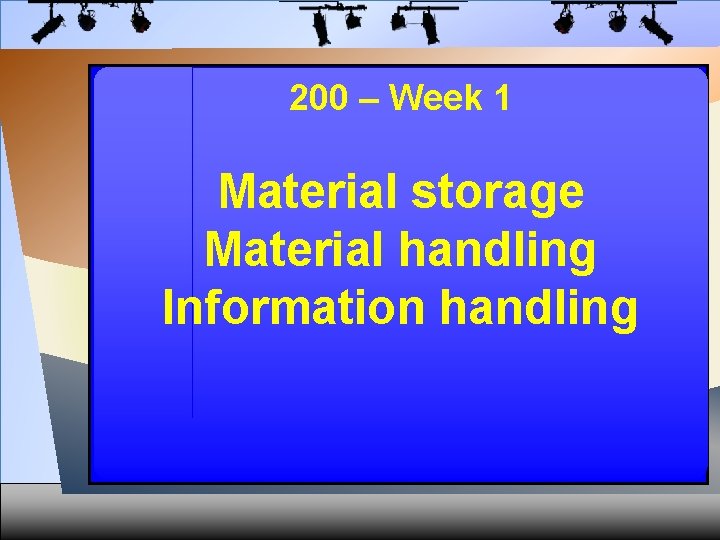 200 – Week 1

Material storage
Material handling
Information handling